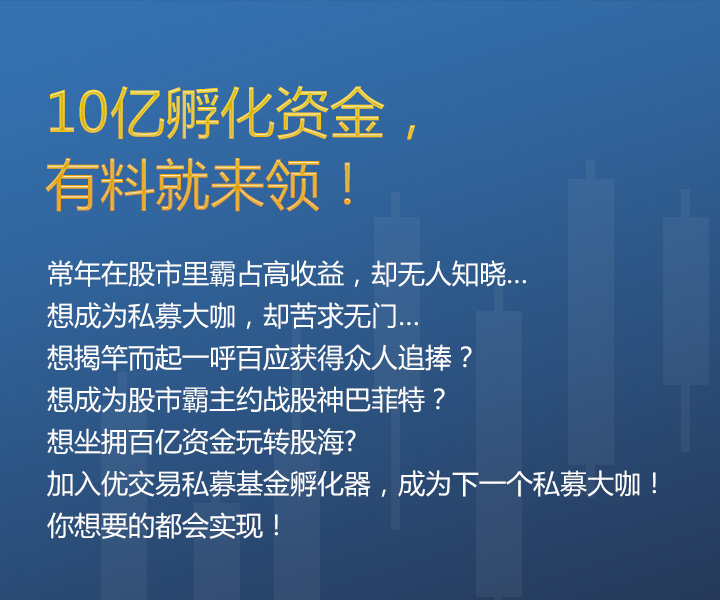 10亿孵化资金，
有料就来领！

常年在股市里霸占高收益，却无人知晓...
想成为私募大咖，却苦求无门...
想揭竿而起一呼百应获得众人追捧？
想成为股市霸主约战股神巴菲特？
想坐拥百亿资金玩转股海?
加入优交易私募基金孵化器，成为下一个私募大咖！
你想要的都会实现！